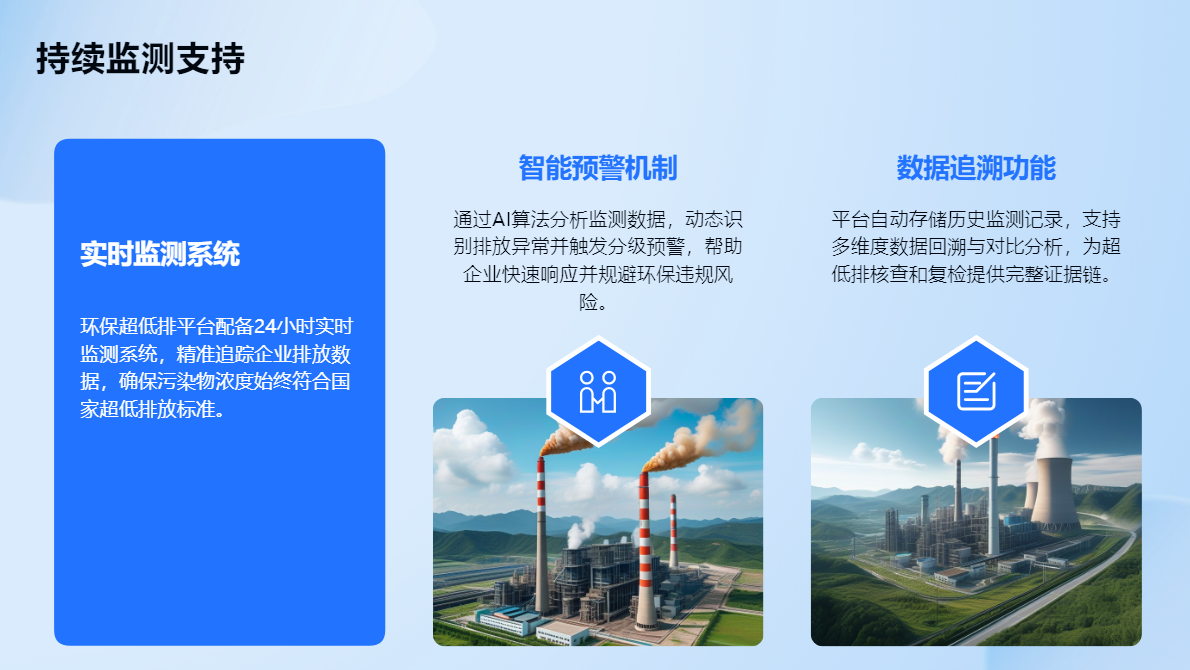 持续监测支持

实时监测系统

环保超低排平台配备24小时实时监测系统，精准追踪企业排放数据，确保污染物浓度始终符合国家超低排放标准。

智能预警机制

通过AI算法分析监测数据，动态识别排放异常并触发分级预警，帮助企业快速响应并规避环保违规风险。

数据追溯功能

平台自动存储历史监测记录，支持多维度数据回溯与对比分析，为超低排核查和复检提供完整证据链。